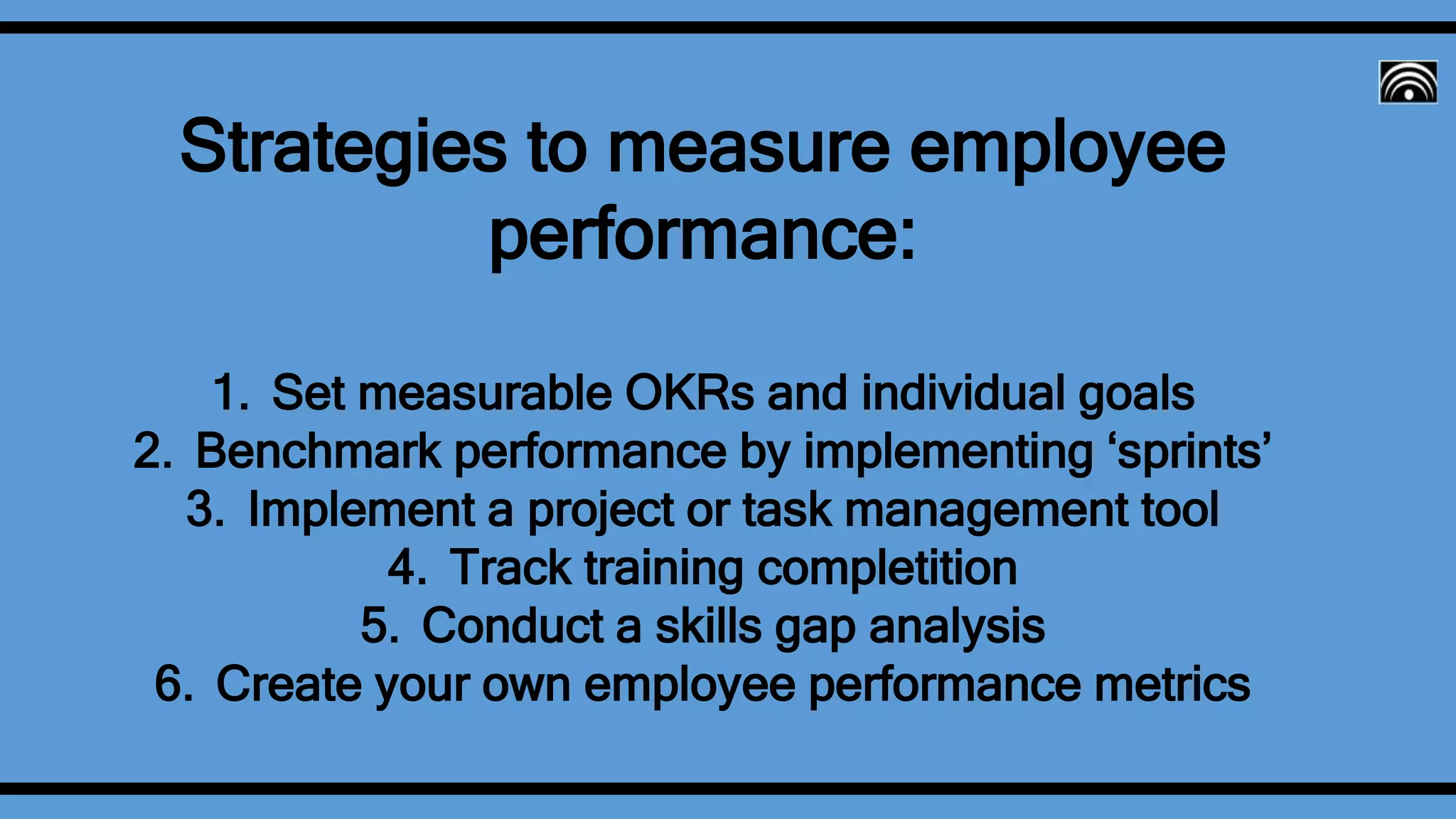 Strategies to measure employee performance:

1. Set measurable OKRs and individual goals
2. Benchmark performance by implementing ‘sprints’
3. Implement a project or task management tool
4. Track training completition
5. Conduct a skills gap analysis
6. Create your own employee performance metrics